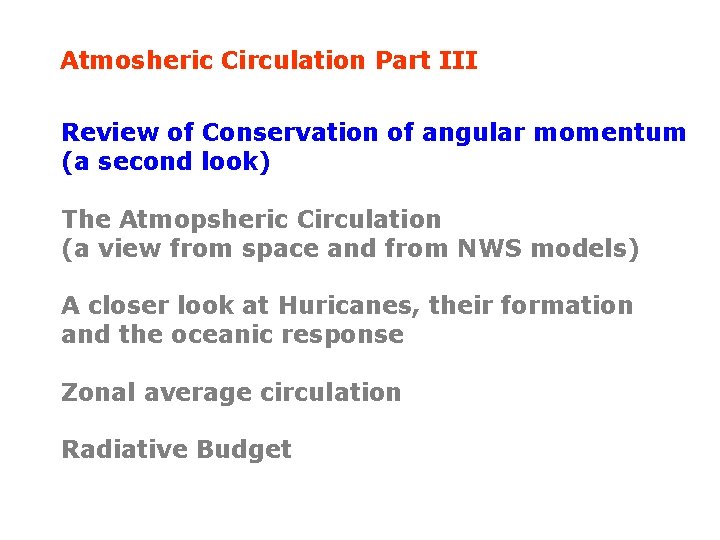 Atmosheric Circulation Part III

Review of Conservation of angular momentum (a second look)

The Atmopsheric Circulation (a view from space and from NWS models)

A closer look at Huricanes, their formation and the oceanic response

Zonal average circulation

Radiative Budget